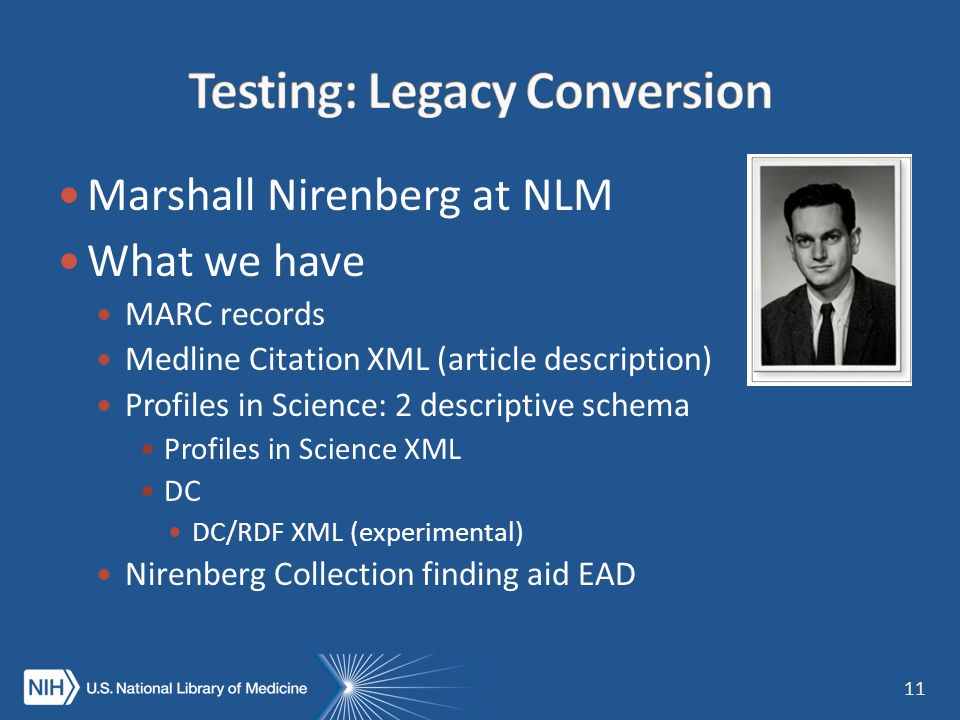 Testing: Legacy Conversion

- Marshall Nirenberg at NLM
- What we have
  - MARC records
  - Medline Citation XML (article description)
  - Profiles in Science: 2 descriptive schema
    - Profiles in Science XML
    - DC
      - DC/RDF XML (experimental)
  - Nirenberg Collection finding aid EAD

NIH U.S. National Library of Medicine

11